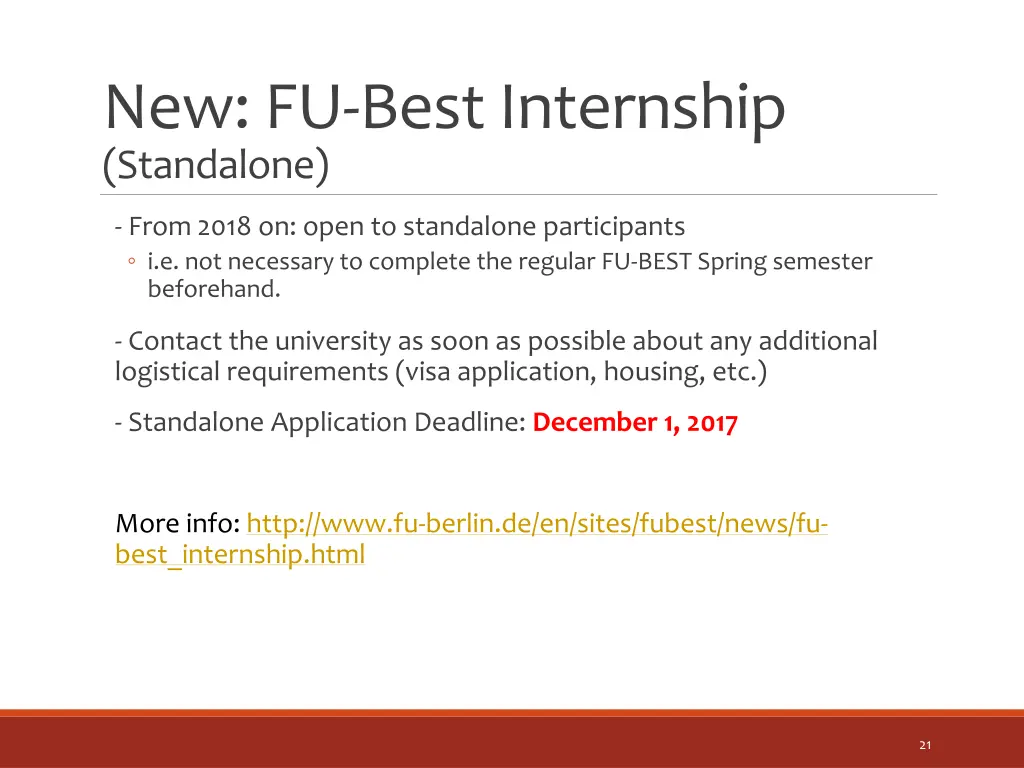 New: FU-Best Internship
(Standalone)

- From 2018 on: open to standalone participants
◦ i.e. not necessary to complete the regular FU-BEST Spring semester beforehand.

- Contact the university as soon as possible about any additional logistical requirements (visa application, housing, etc.)

- Standalone Application Deadline: December 1, 2017

More info: http://www.fu-berlin.de/en/sites/fubest/news/fu-best_internship.html

21